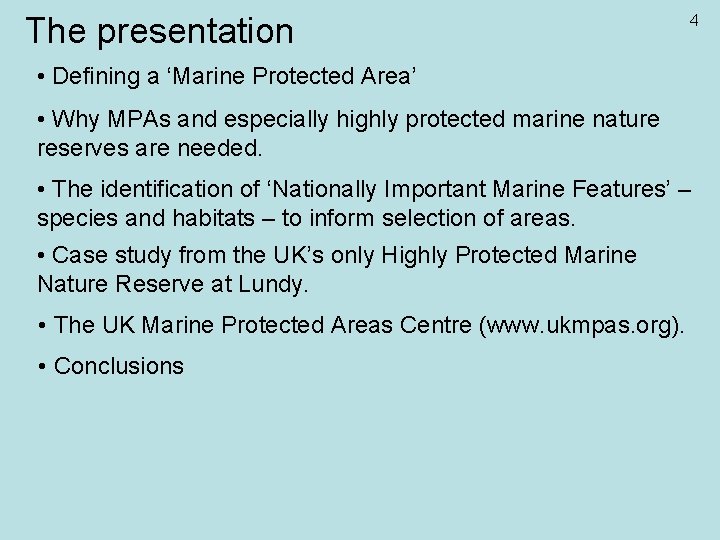 The presentation

4

• Defining a ‘Marine Protected Area’

• Why MPAs and especially highly protected marine nature reserves are needed.

• The identification of ‘Nationally Important Marine Features’ – species and habitats – to inform selection of areas.

• Case study from the UK’s only Highly Protected Marine Nature Reserve at Lundy.

• The UK Marine Protected Areas Centre (www.ukmpas.org).

• Conclusions